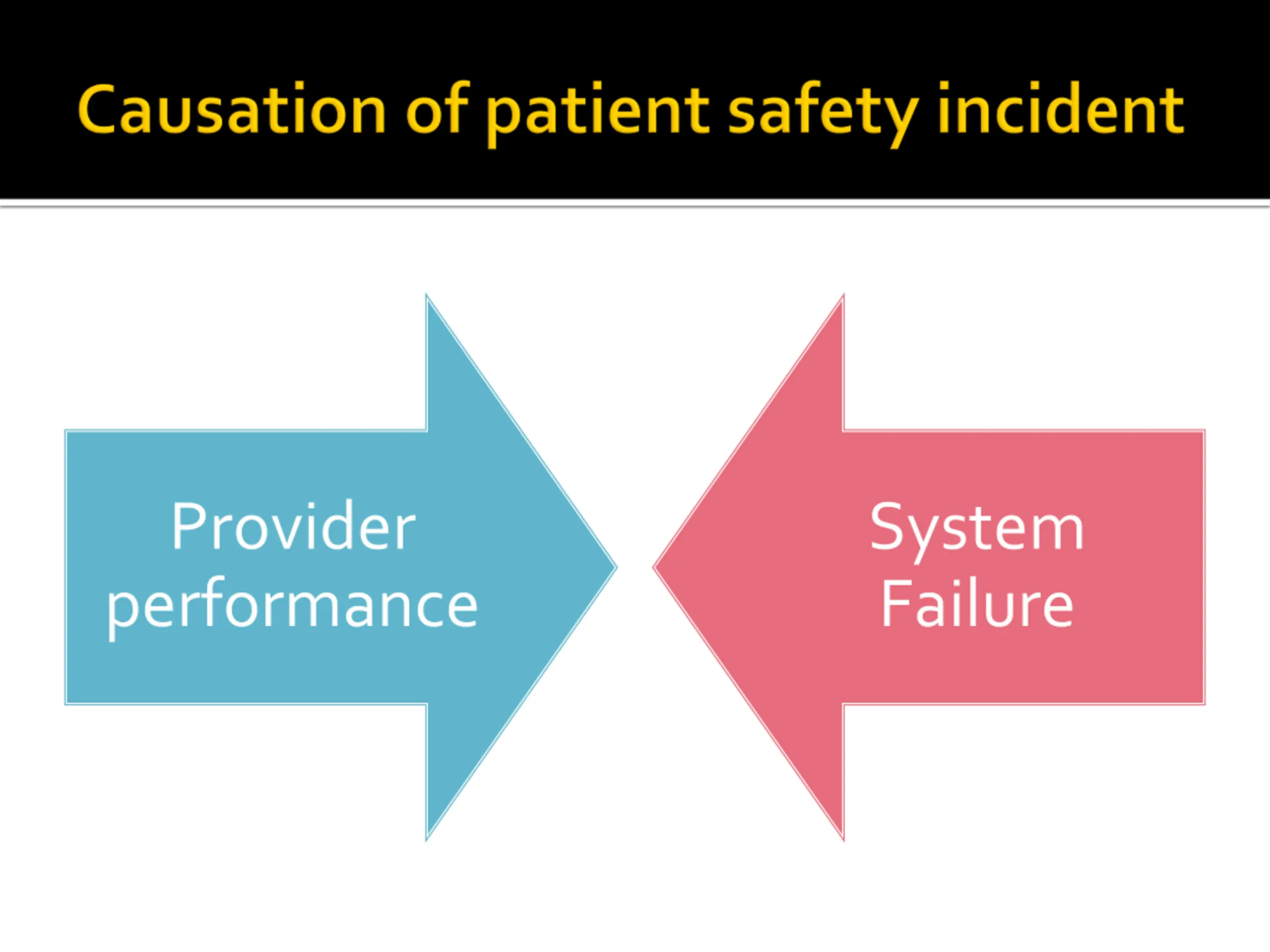 Causation of patient safety incident

Provider performance

System Failure